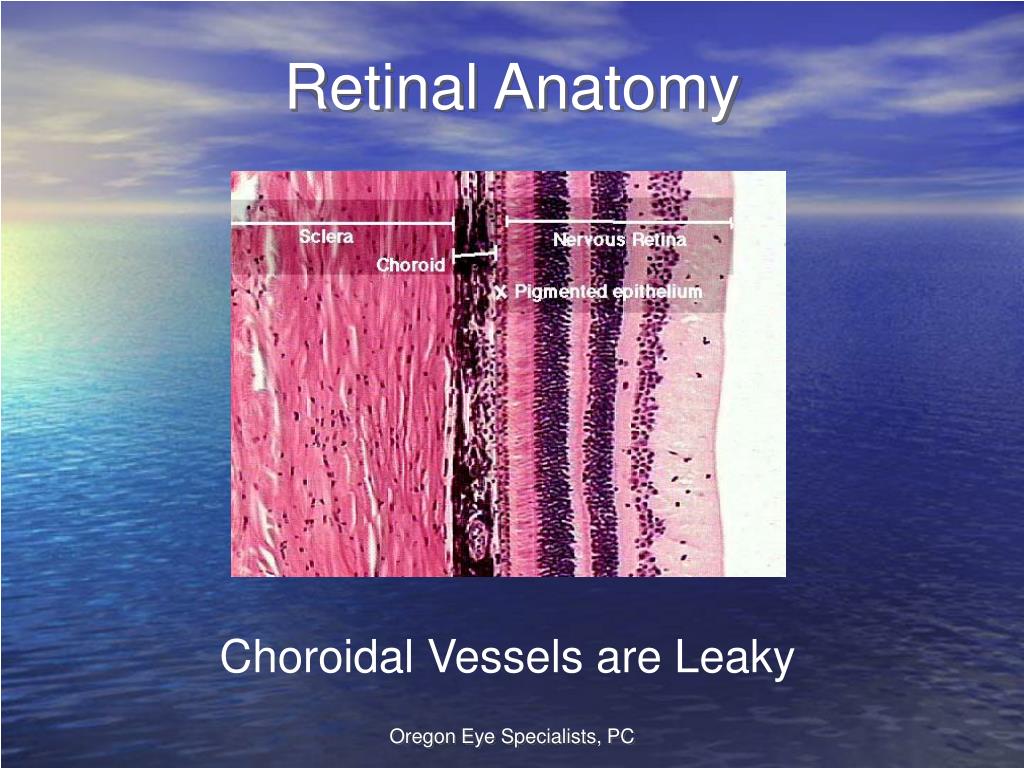 Retinal Anatomy

Sclera

Choroid

Nervous Retina

X Pigmented epithelium

Choroidal Vessels are Leaky

Oregon Eye Specialists, PC